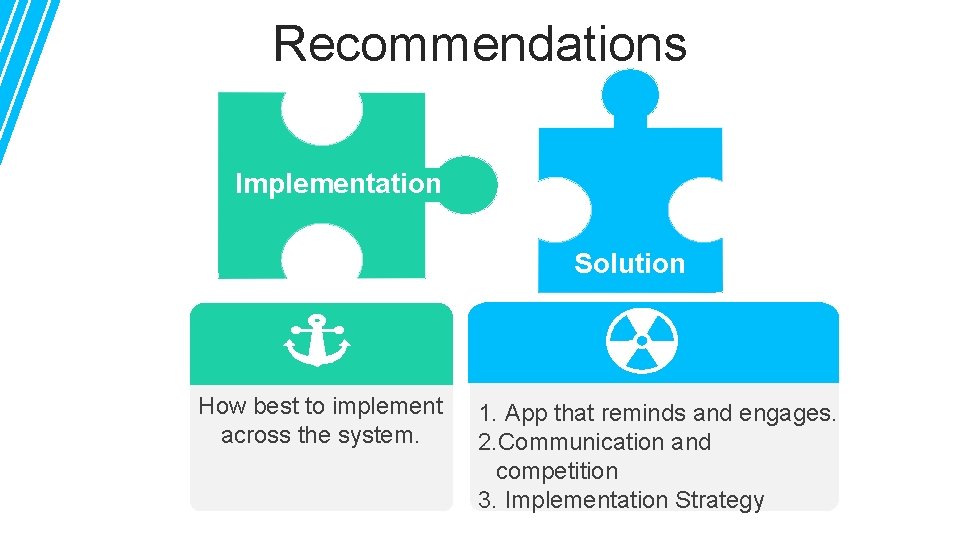 Recommendations

Implementation

Solution

How best to implement across the system.

1. App that reminds and engages.
2.Communication and competition
3. Implementation Strategy